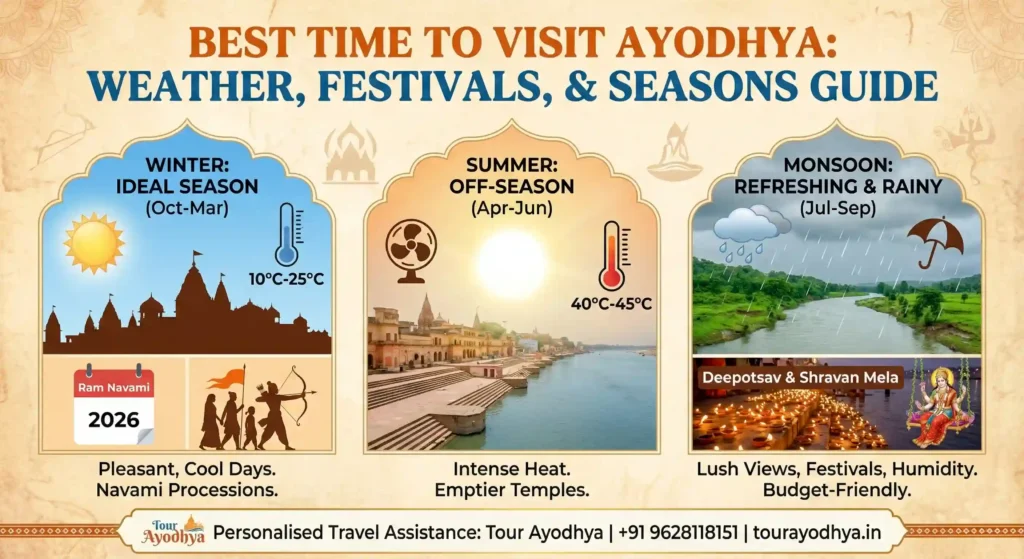 BEST TIME TO VISIT AYODHYA:
WEATHER, FESTIVALS, & SEASONS GUIDE

WINTER:
IDEAL SEASON
(Oct-Mar)

10°C-25°C

Ram Navami
2026

Pleasant, Cool Days.
Navami Processions.

SUMMER:
OFF-SEASON
(Apr-Jun)

40°C-45°C

Intense Heat.
Emptier Temples.

MONSOON:
REFRESHING & RAINY
(Jul-Sep)

Deepotsav & Shravan Mela

Lush Views, Festivals, Humidity.
Budget-Friendly.

Tour Ayodhya
Personalised Travel Assistance: Tour Ayodhya | +91 9628118151 | tourayodhya.in